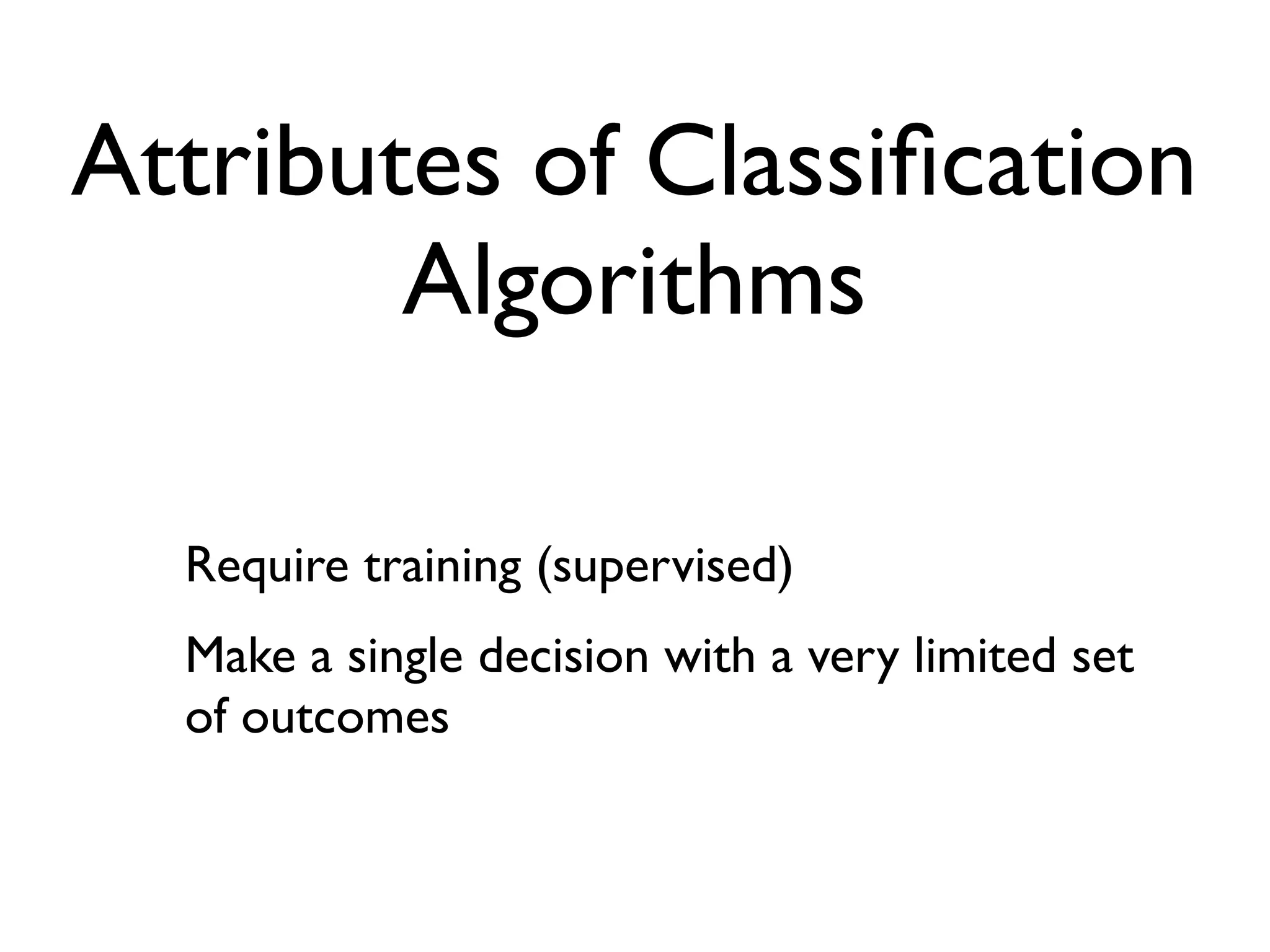 Attributes of Classification Algorithms

Require training (supervised)

Make a single decision with a very limited set of outcomes